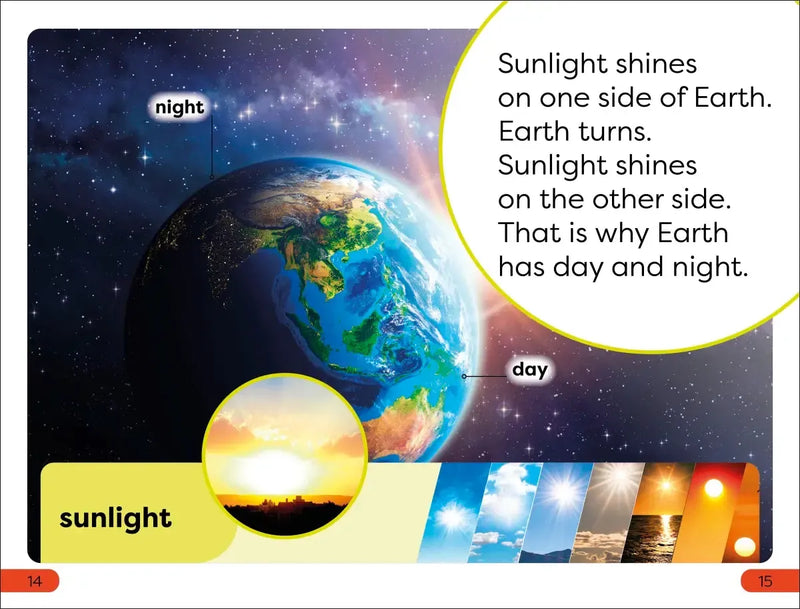 night

Sunlight shines on one side of Earth. Earth turns. Sunlight shines on the other side. That is why Earth has day and night.

day

sunlight

14

15